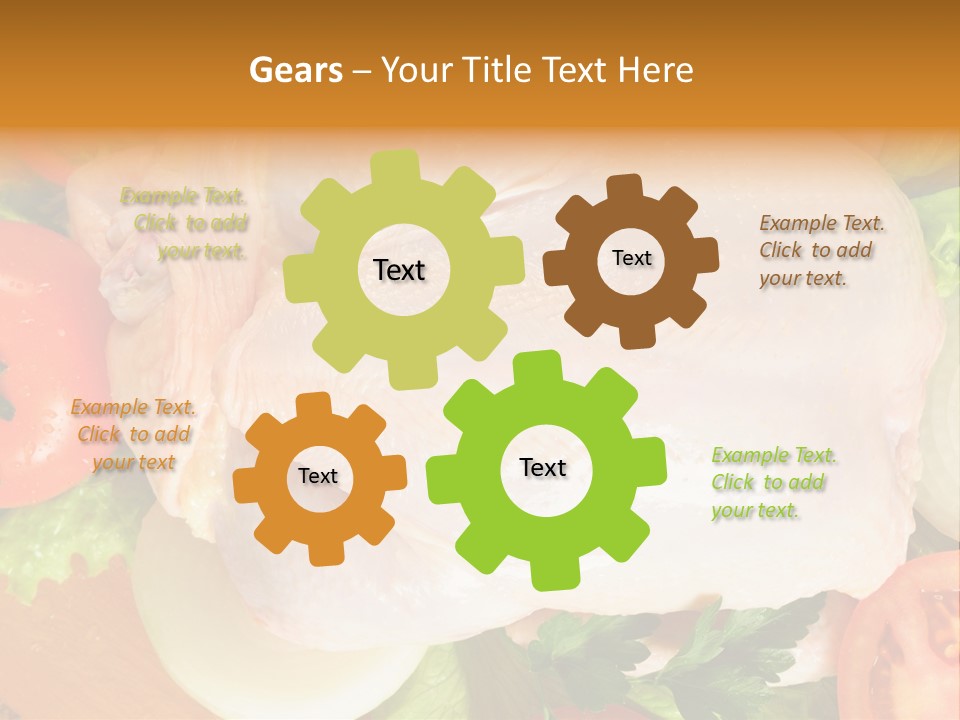 Gears – Your Title Text Here

Example Text. Click to add your text.

Text

Text

Example Text. Click to add your text.

Example Text. Click to add your text

Text

Text

Example Text. Click to add your text.